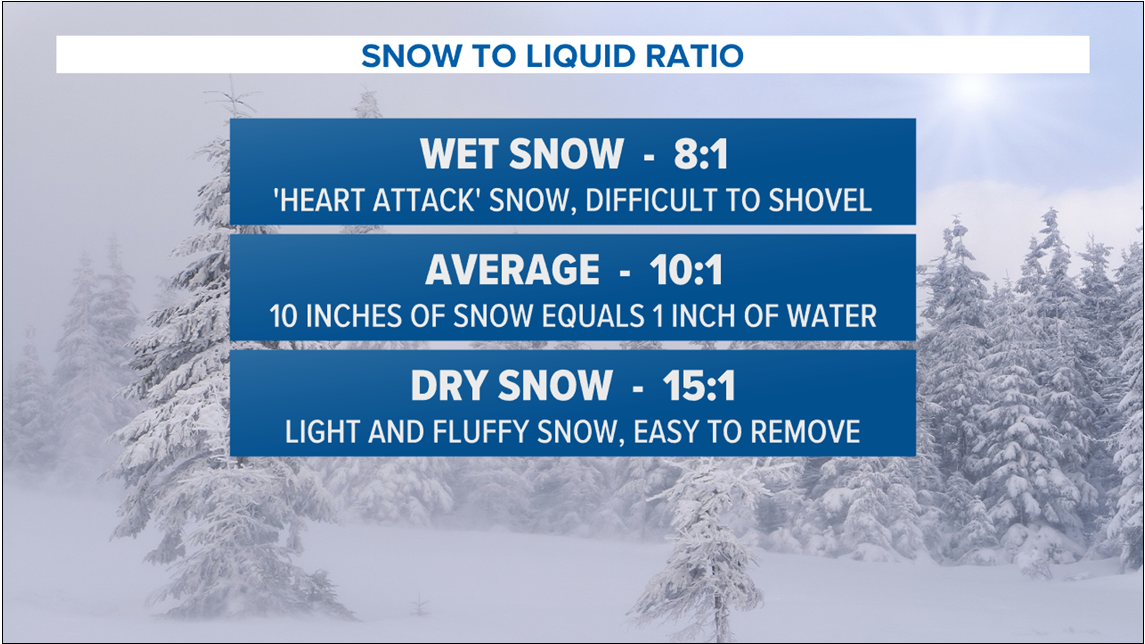 SNOW TO LIQUID RATIO

WET SNOW - 8:1
'HEART ATTACK' SNOW, DIFFICULT TO SHOVEL

AVERAGE - 10:1
10 INCHES OF SNOW EQUALS 1 INCH OF WATER

DRY SNOW - 15:1
LIGHT AND FLUFFY SNOW, EASY TO REMOVE